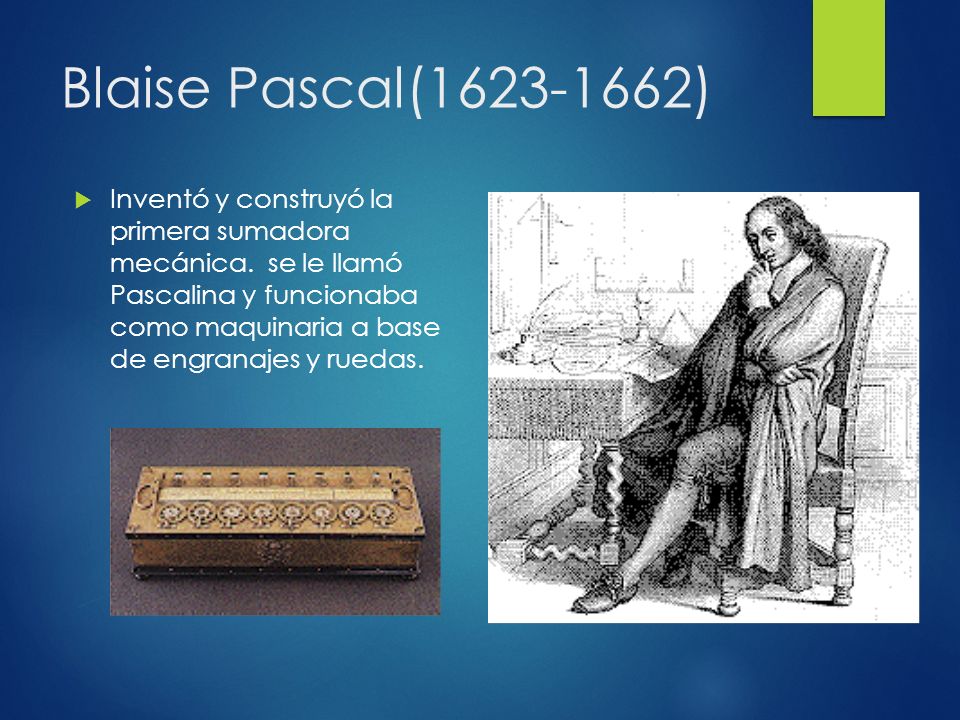 Blaise Pascal(1623-1662)

Inventó y construyó la primera sumadora mecánica.  se le llamó Pascalina y funcionaba como maquinaria a base de engranajes y ruedas.